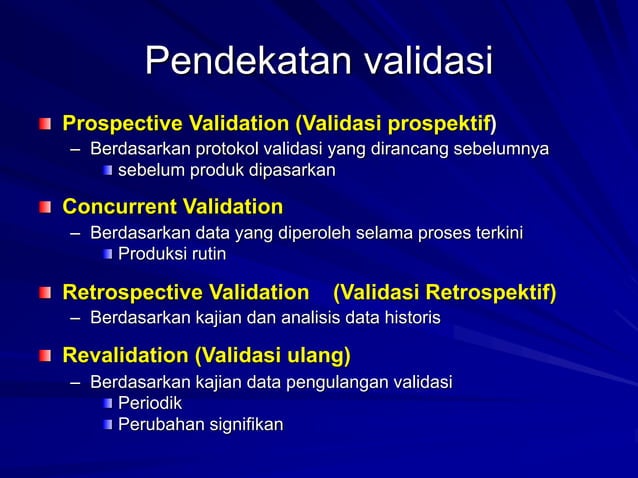 Pendekatan validasi

Prospective Validation (Validasi prospektif)
– Berdasarkan protokol validasi yang dirancang sebelumnya
sebelum produk dipasarkan

Concurrent Validation
– Berdasarkan data yang diperoleh selama proses terkini
Produksi rutin

Retrospective Validation (Validasi Retrospektif)
– Berdasarkan kajian dan analisis data historis

Revalidation (Validasi ulang)
– Berdasarkan kajian data pengulangan validasi
Periodik
Perubahan signifikan